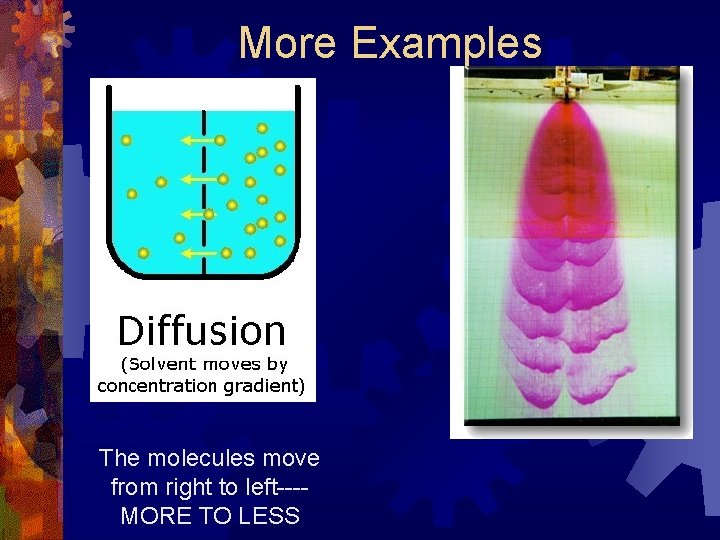 More Examples

Diffusion
(Solvent moves by concentration gradient)

The molecules move from right to left----
MORE TO LESS